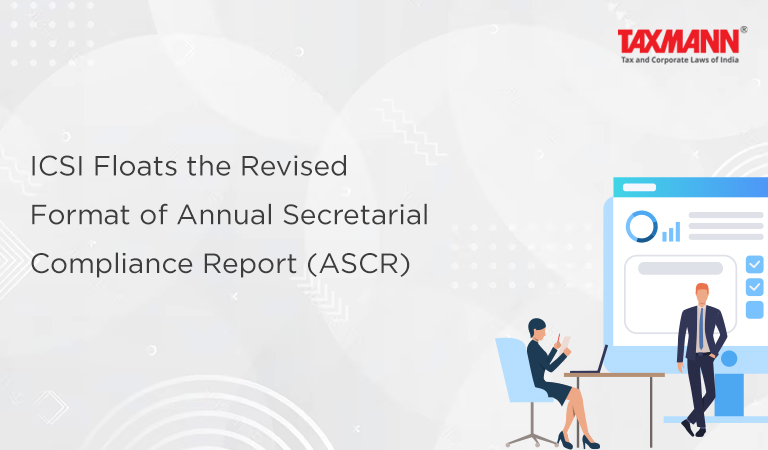 TAXMANN®
Tax and Corporate Laws of India

ICSI Floats the Revised Format of Annual Secretarial Compliance Report (ASCR)